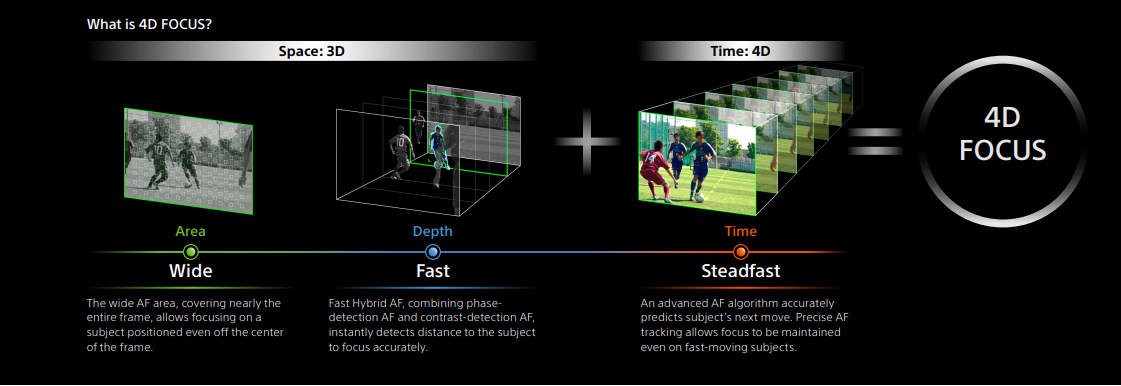 What is 4D FOCUS?

Space: 3D

Time: 4D

4D FOCUS

Area

Wide

The wide AF area, covering nearly the entire frame, allows focusing on a subject positioned even off the center of the frame.

Depth

Fast

Fast Hybrid AF, combining phase-detection AF and contrast-detection AF, instantly detects distance to the subject to focus accurately.

Time

Steadfast

An advanced AF algorithm accurately predicts subject's next move. Precise AF tracking allows focus to be maintained even on fast-moving subjects.